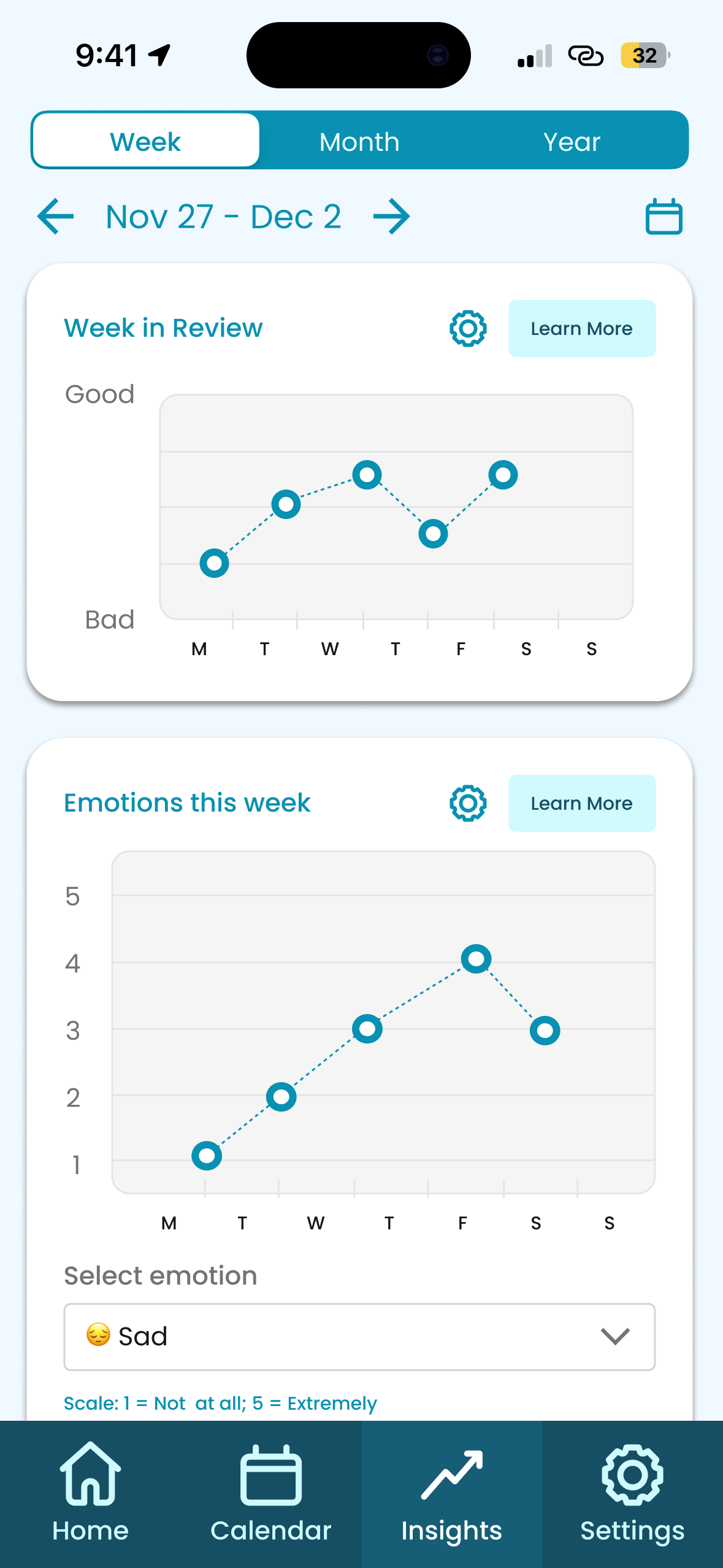 9:41

32

Week Month Year

Nov 27 - Dec 2

Week in Review

Learn More

Good

Bad

M T W T F S S

Emotions this week

Learn More

5
4
3
2
1

M T W T F S S

Select emotion

😔 Sad

Scale: 1 = Not at all; 5 = Extremely

Home Calendar Insights Settings